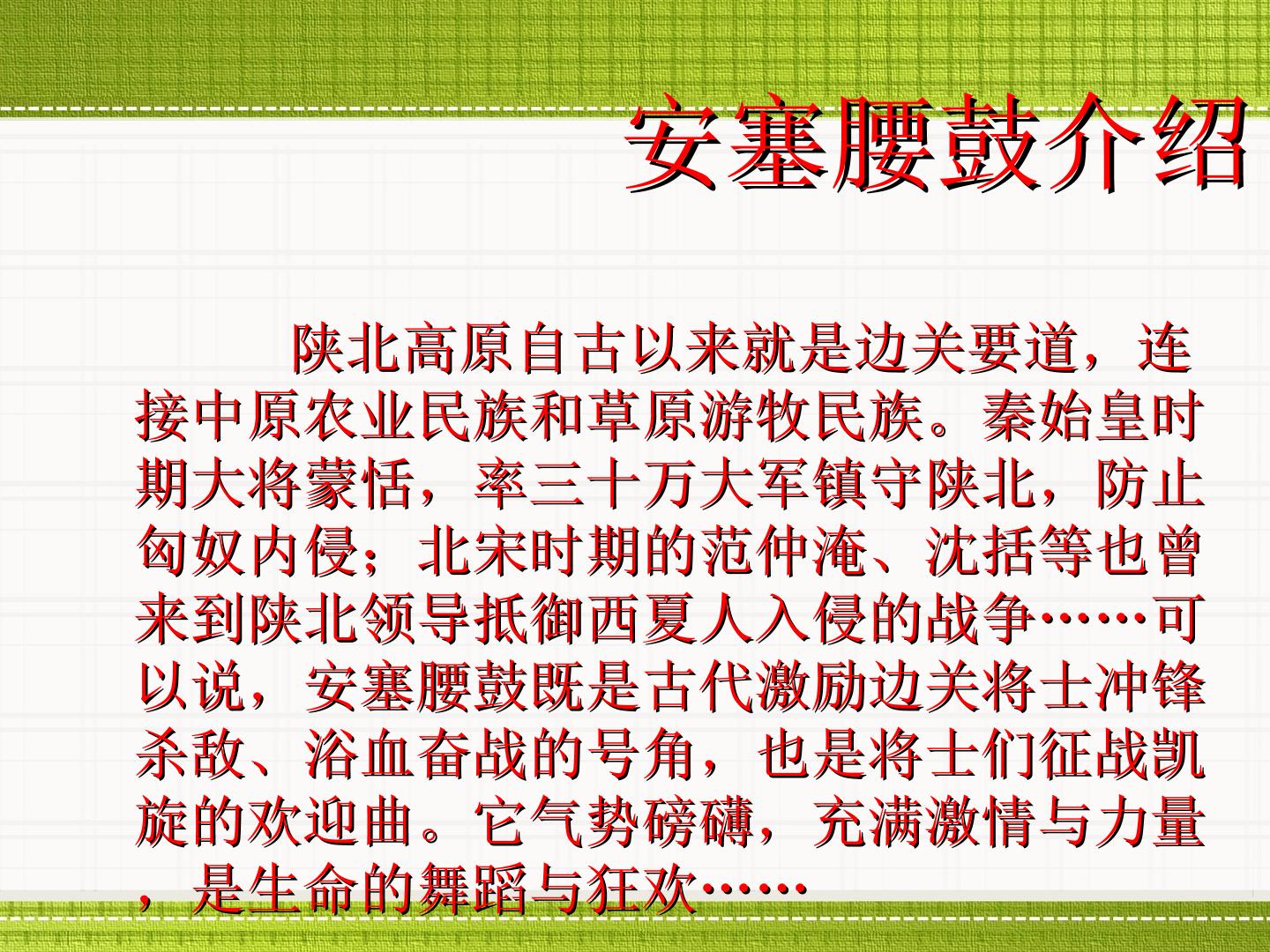 安塞腰鼓介绍

陕北高原自古以来就是边关要道，连接中原农业民族和草原游牧民族。秦始皇时期大将蒙恬，率三十万大军镇守陕北，防止匈奴内侵；北宋时期的范仲淹、沈括等也曾来到陕北领导抵御西夏人入侵的战争……可以说，安塞腰鼓既是古代激励边关将士冲锋杀敌、浴血奋战的号角，也是将士们征战凯旋的欢迎曲。它气势磅礴，充满激情与力量，是生命的舞蹈与狂欢……